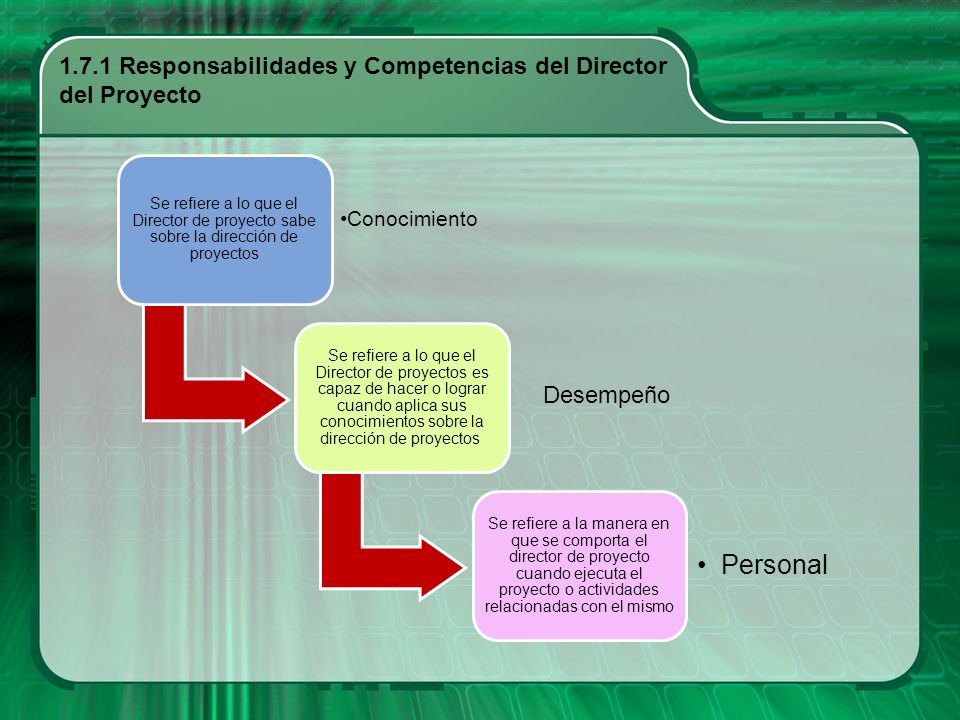 1.7.1 Responsabilidades y Competencias del Director del Proyecto

Se refiere a lo que el Director de proyecto sabe sobre la dirección de proyectos

•Conocimiento

Se refiere a lo que el Director de proyectos es capaz de hacer o lograr cuando aplica sus conocimientos sobre la dirección de proyectos

Desempeño

Se refiere a la manera en que se comporta el director de proyecto cuando ejecuta el proyecto o actividades relacionadas con el mismo

• Personal